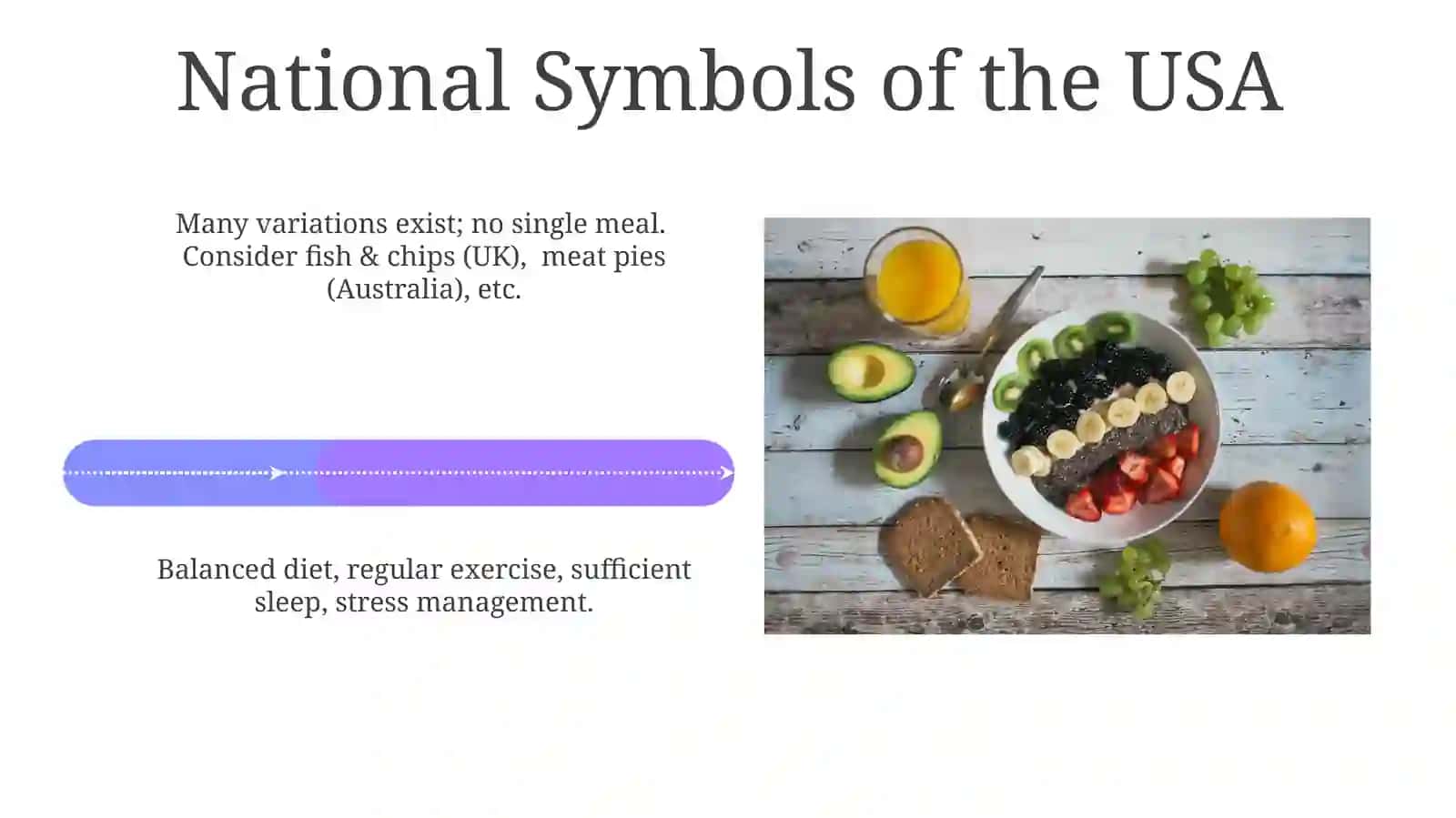 National Symbols of the USA

Many variations exist; no single meal. Consider fish & chips (UK), meat pies (Australia), etc.

Balanced diet, regular exercise, sufficient sleep, stress management.